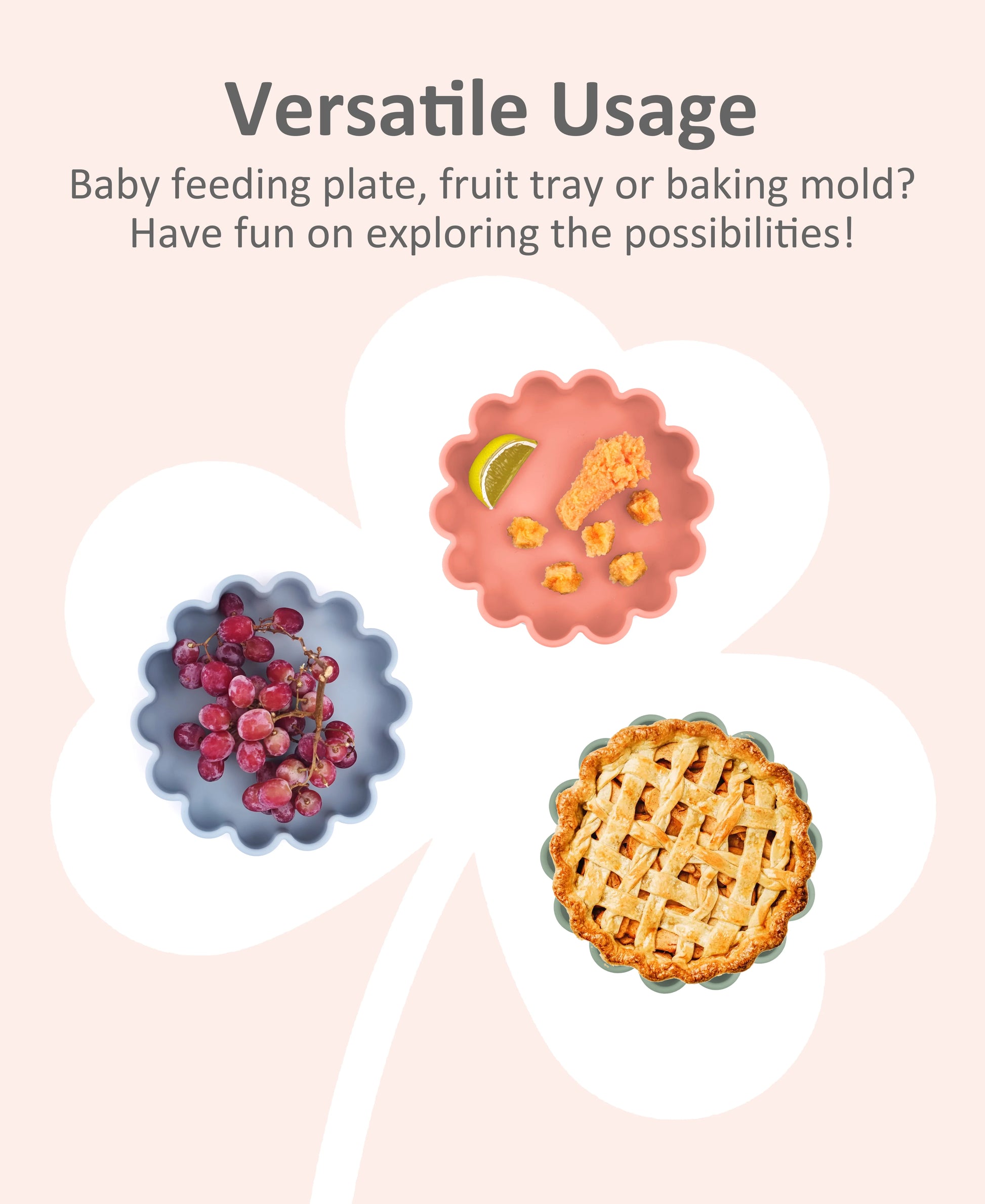 Versatile Usage

Baby feeding plate, fruit tray or baking mold? Have fun on exploring the possibilities!